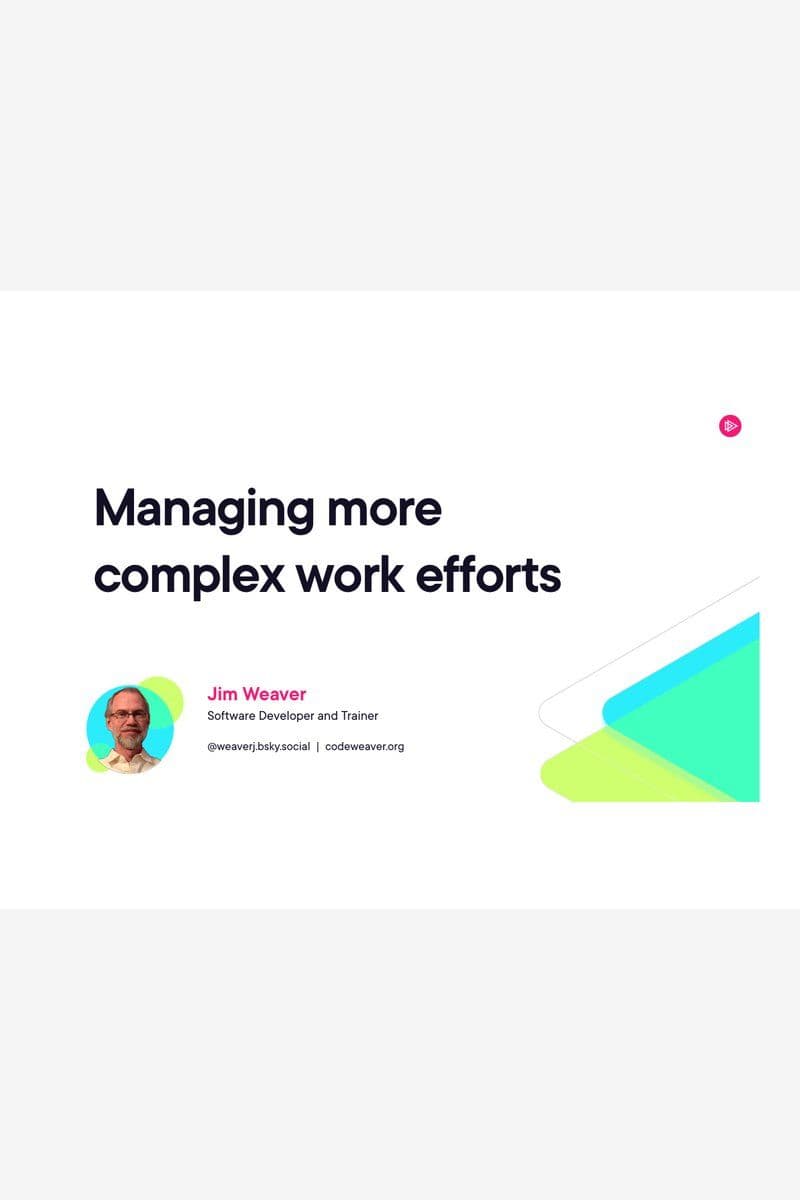 Managing more complex work efforts

Jim Weaver
Software Developer and Trainer

@weaverj.bsky.social | codeweaver.org